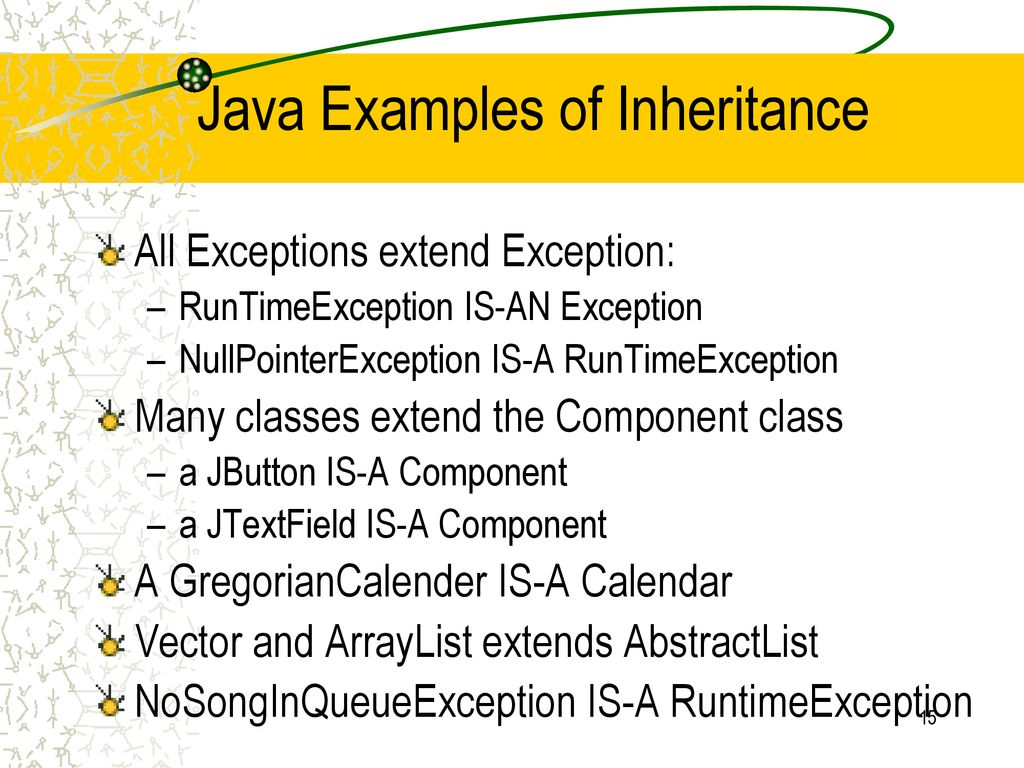 Java Examples of Inheritance

All Exceptions extend Exception:
– RunTimeException IS-AN Exception
– NullPointerException IS-A RunTimeException

Many classes extend the Component class
– a JButton IS-A Component
– a JTextField IS-A Component

A GregorianCalender IS-A Calendar

Vector and ArrayList extends AbstractList

NoSongInQueueException IS-A RuntimeException

15